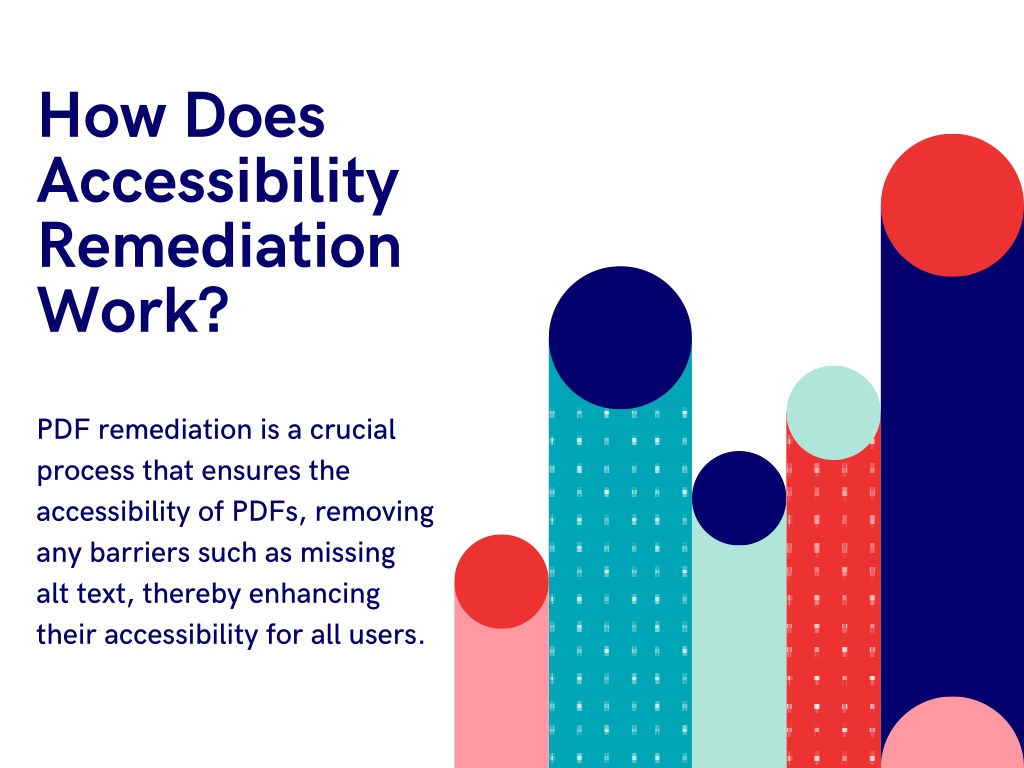 How Does Accessibility Remediation Work?

PDF remediation is a crucial process that ensures the accessibility of PDFs, removing any barriers such as missing alt text, thereby enhancing their accessibility for all users.